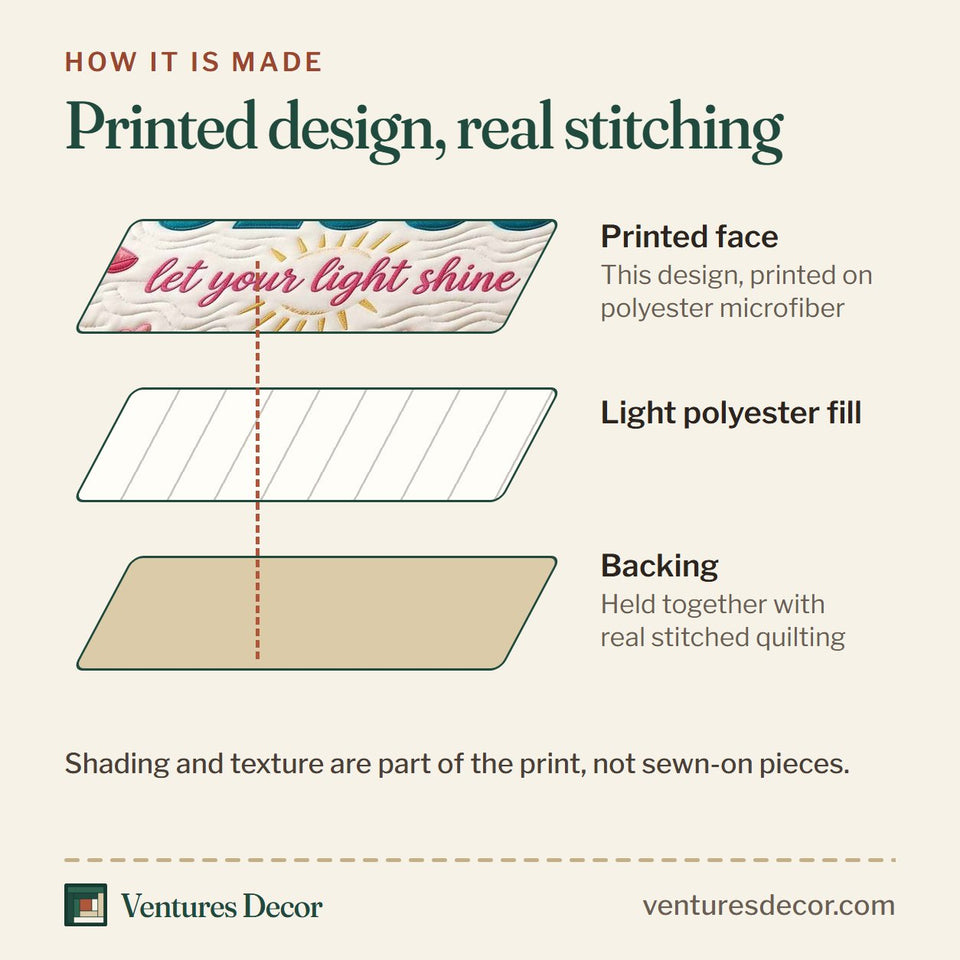 HOW IT IS MADE

Printed design, real stitching

let your light shine

Printed face
This design, printed on polyester microfiber

Light polyester fill

Backing
Held together with real stitched quilting

Shading and texture are part of the print, not sewn-on pieces.

Ventures Decor

venturesdecor.com